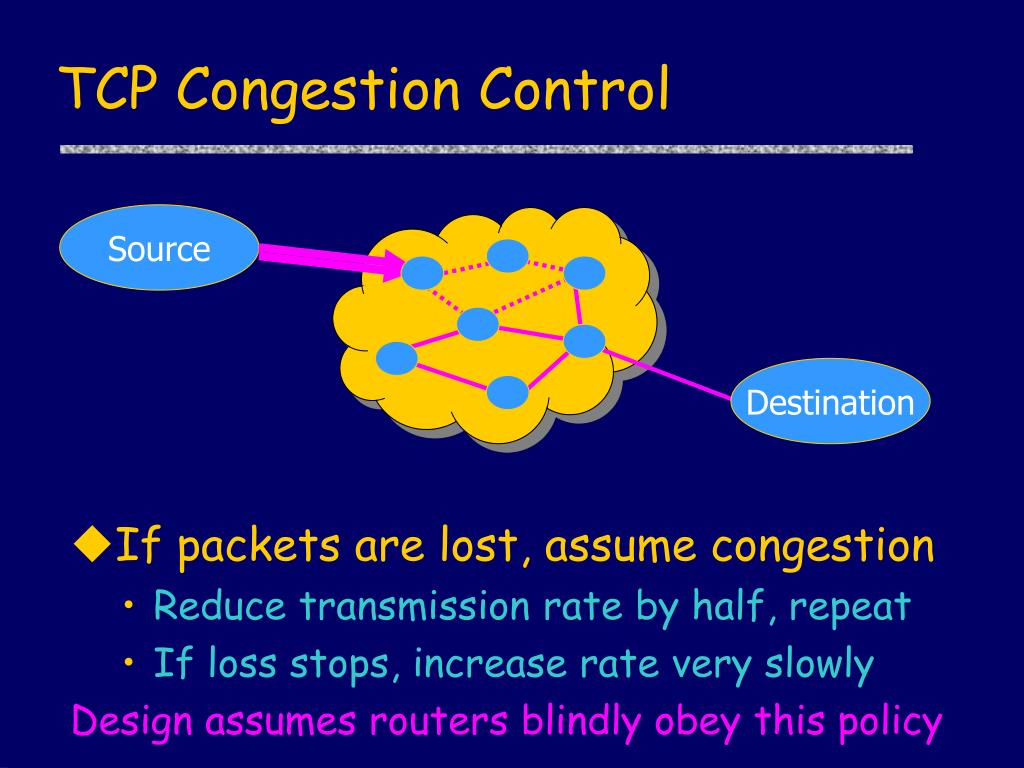 TCP Congestion Control

Source

Destination

◆If packets are lost, assume congestion

• Reduce transmission rate by half, repeat

• If loss stops, increase rate very slowly

Design assumes routers blindly obey this policy